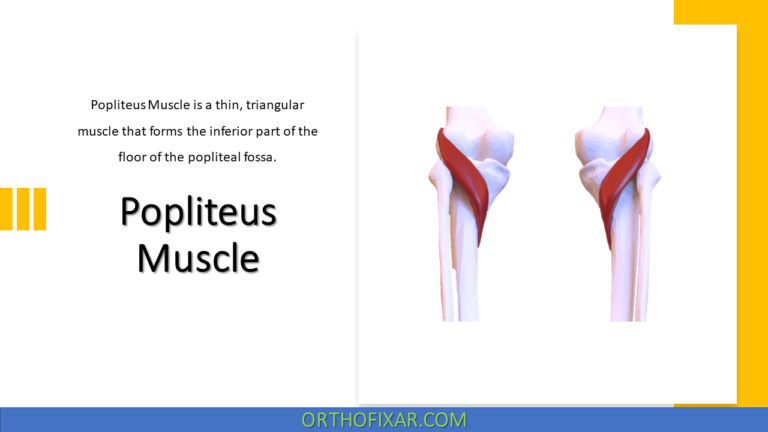 Popliteus Muscle is a thin, triangular muscle that forms the inferior part of the floor of the popliteal fossa.

Popliteus Muscle

ORTHOFIXAR.COM